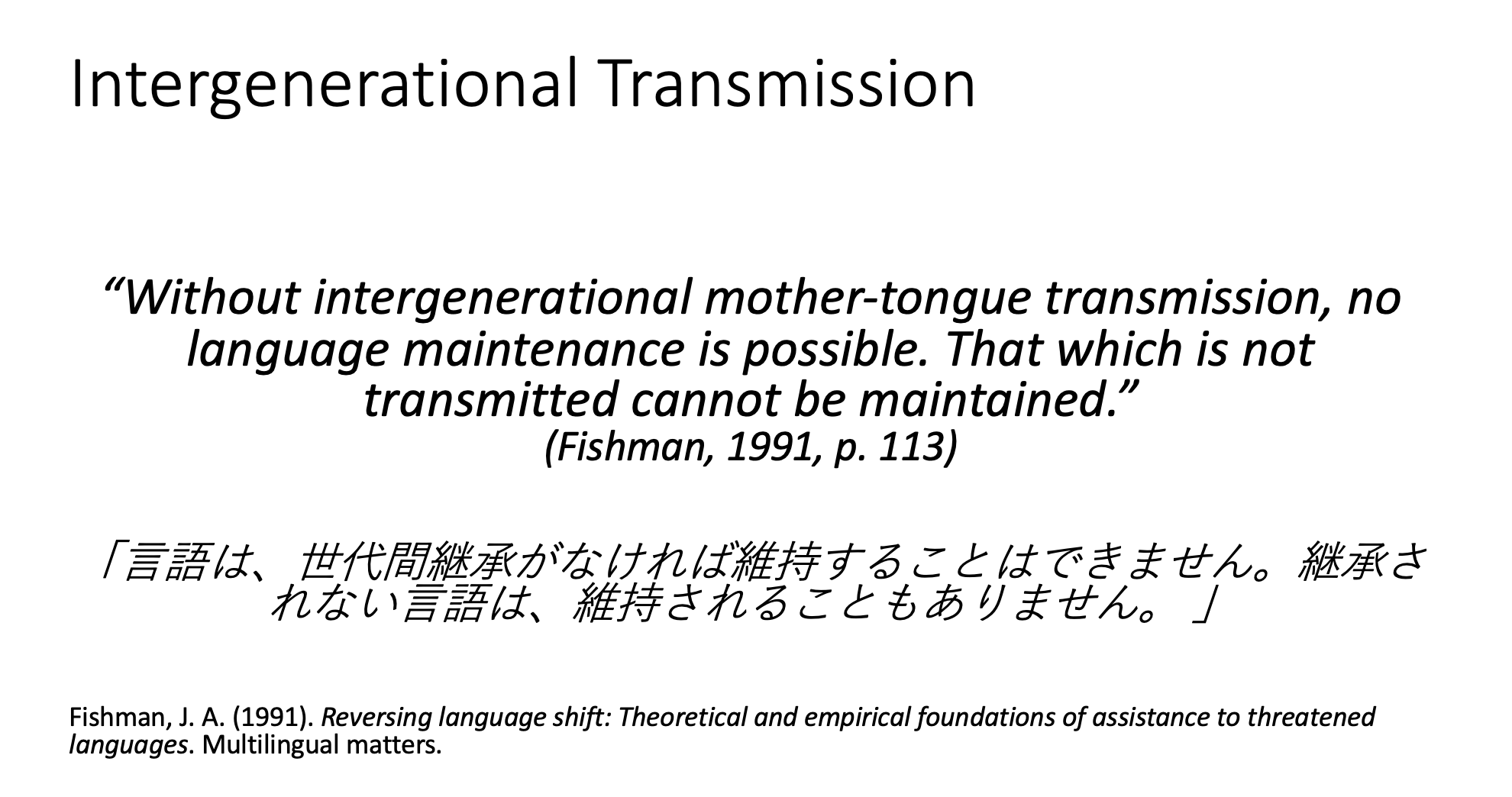 Intergenerational Transmission

“Without intergenerational mother-tongue transmission, no language maintenance is possible. That which is not transmitted cannot be maintained.”
(Fishman, 1991, p. 113)

「言語は、世代間継承がなければ維持することはできません。継承されない言語は、維持されることもありません。」

Fishman, J. A. (1991). Reversing language shift: Theoretical and empirical foundations of assistance to threatened languages. Multilingual matters.